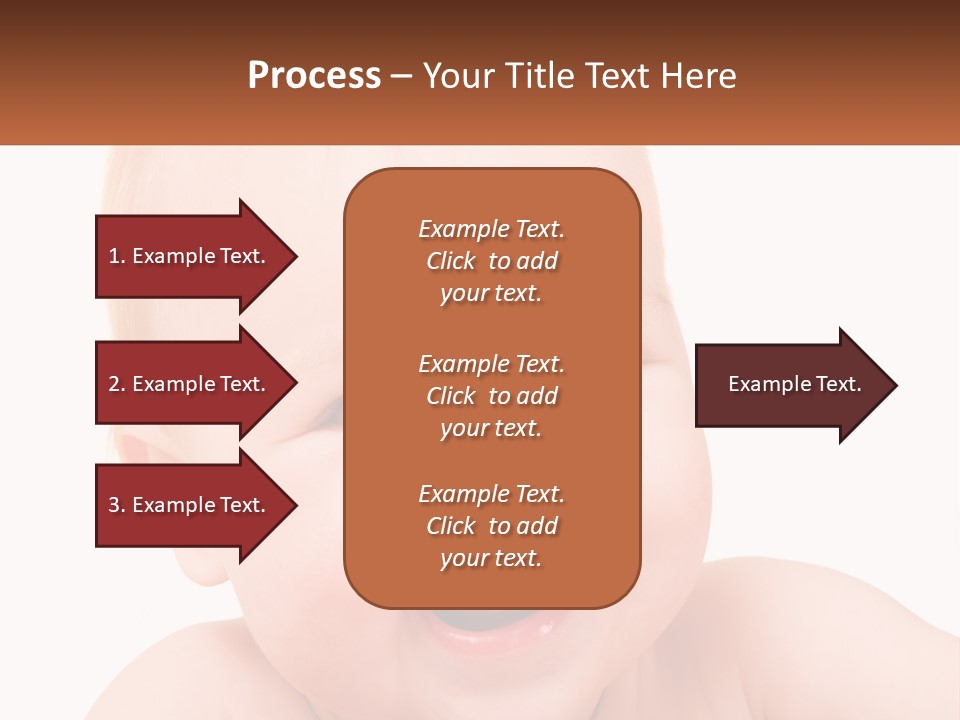 Process – Your Title Text Here

1. Example Text.

2. Example Text.

3. Example Text.

Example Text. Click to add your text.

Example Text. Click to add your text.

Example Text. Click to add your text.

Example Text.